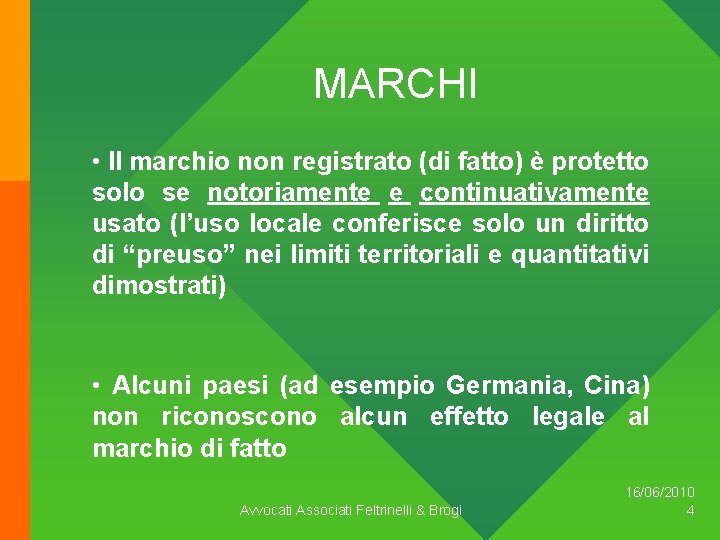 MARCHI

• Il marchio non registrato (di fatto) è protetto solo se notoriamente e continuativamente usato (l'uso locale conferisce solo un diritto di "preuso" nei limiti territoriali e quantitativi dimostrati)

• Alcuni paesi (ad esempio Germania, Cina) non riconoscono alcun effetto legale al marchio di fatto

Avvocati Associati Feltrinelli & Brogi

16/06/2010
4